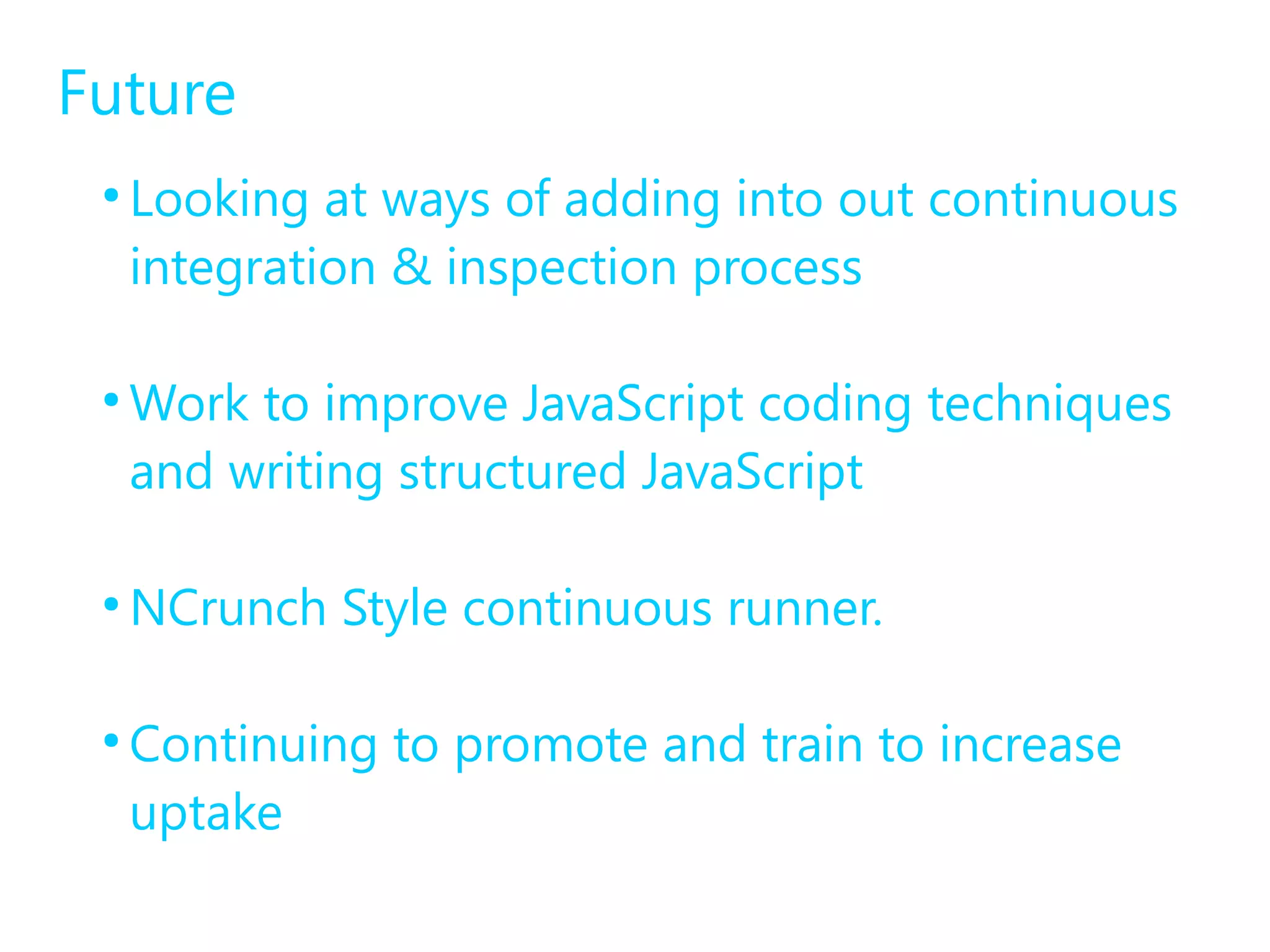 Future

• Looking at ways of adding into out continuous integration & inspection process

• Work to improve JavaScript coding techniques and writing structured JavaScript

• NCrunch Style continuous runner.

• Continuing to promote and train to increase uptake